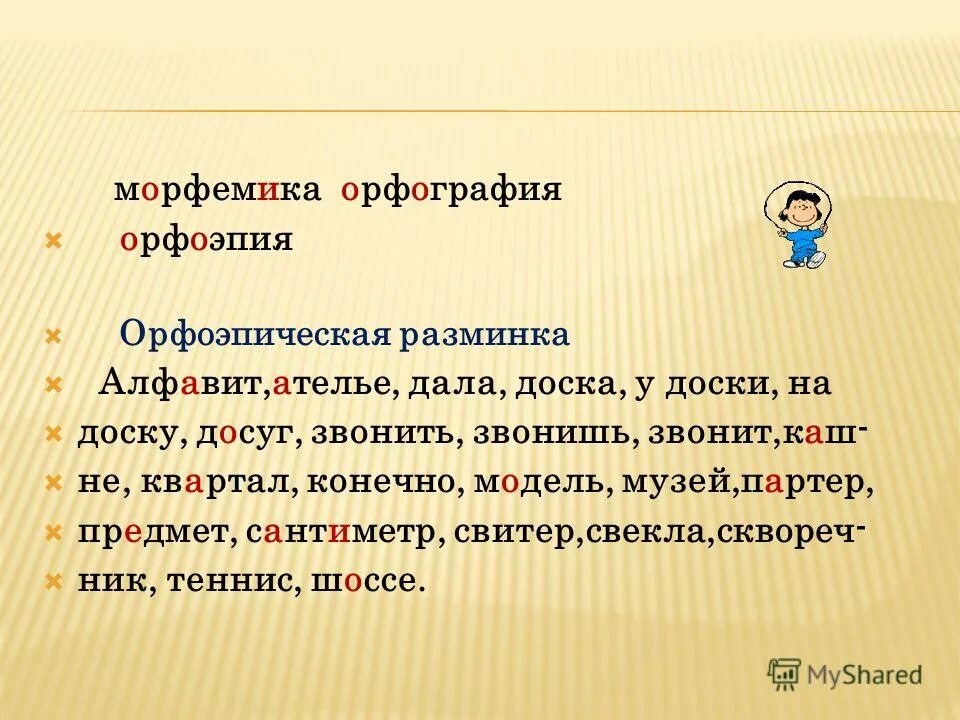 морфемика орфография

орфоэпия

Орфоэпическая разминка

Алфавит,ателье, дала, доска, у доски, на доску, досуг, звонить, звонишь, звонит,кашне, квартал, конечно, модель, музей,партер, предмет, сантиметр, свитер,свекла,скворечник, теннис, шоссе.

MyShared